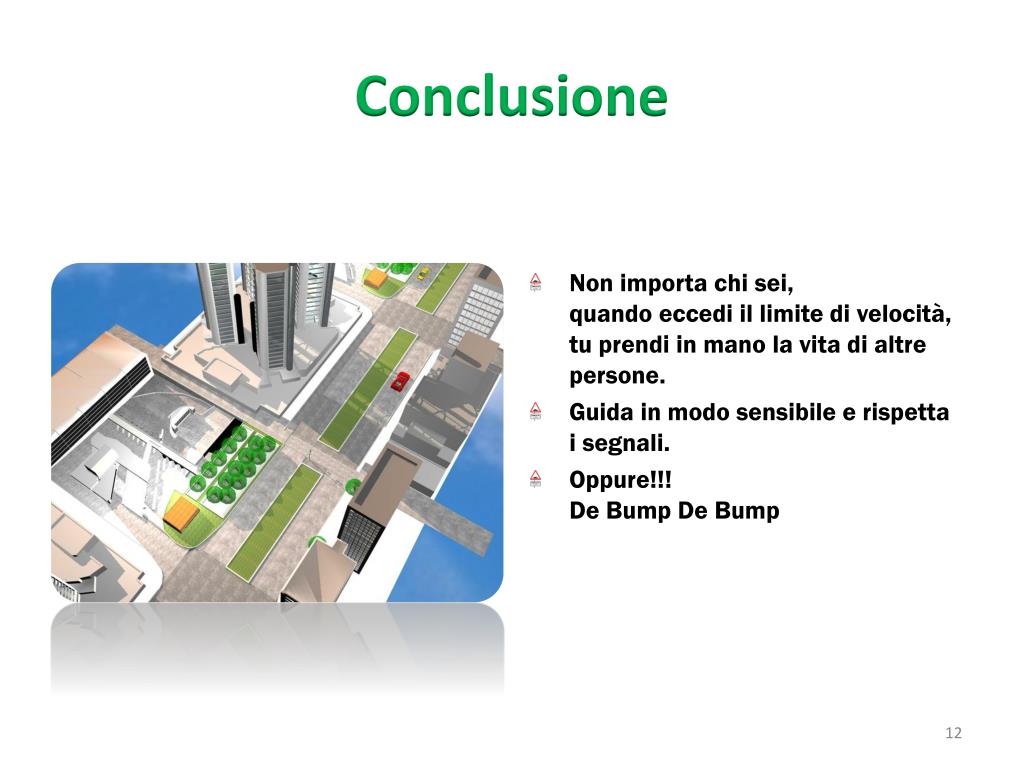 Conclusione

Non importa chi sei,
quando eccedi il limite di velocità, tu prendi in mano la vita di altre persone.

Guida in modo sensibile e rispetta i segnali.

Oppure!!!
De Bump De Bump

12